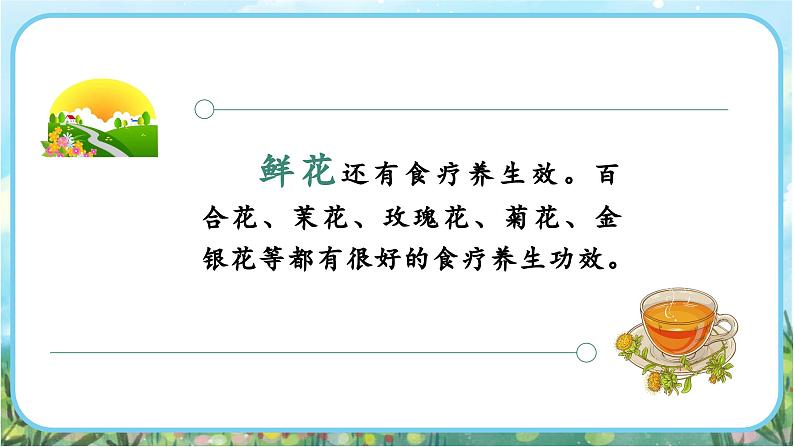 鲜花还有食疗养生效。百合花、茉花、玫瑰花、菊花、金银花等都有很好的食疗养生功效。